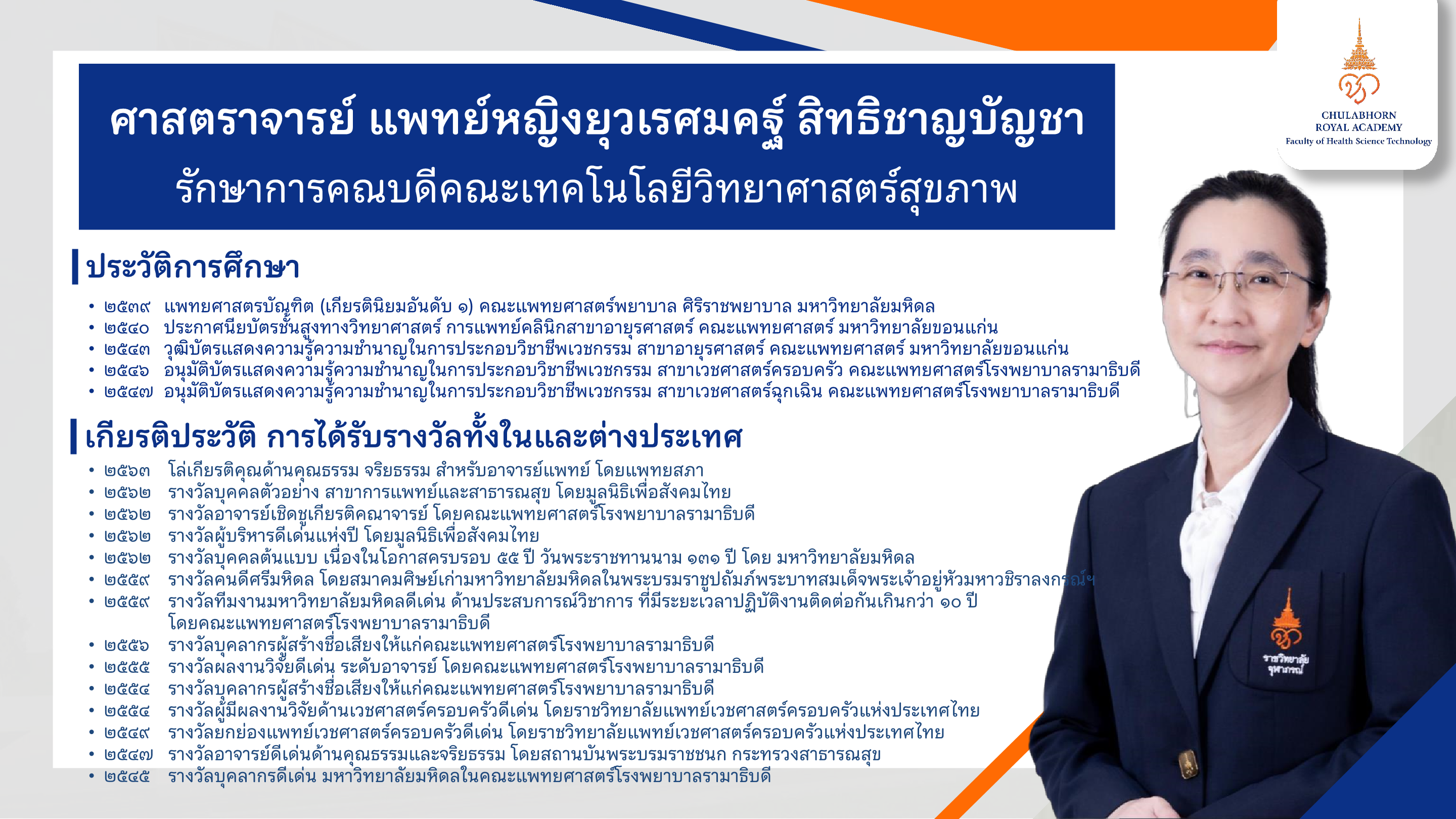 CHULABHORN
ROYAL ACADEMY
Faculty of Health Science Technology

ศาสตราจารย์ แพทย์หญิงยุวเรศมคฐ์ สิทธิชาญบัญชา
รักษาการคณบดีคณะเทคโนโลยีวิทยาศาสตร์สุขภาพ

ประวัติการศึกษา

• ๒๕๓๙ แพทยศาสตรบัณฑิต (เกียรตินิยมอันดับ ๑) คณะแพทยศาสตร์พยาบาล ศิริราชพยาบาล มหาวิทยาลัยมหิดล
• ๒๕๔๐ ประกาศนียบัตรชั้นสูงทางวิทยาศาสตร์ การแพทย์คลินิกสาขาอายุรศาสตร์ คณะแพทยศาสตร์ มหาวิทยาลัยขอนแก่น
• ๒๕๔๓ วุฒิบัตรแสดงความรู้ความชำนาญในการประกอบวิชาชีพเวชกรรม สาขาอายุรศาสตร์ คณะแพทยศาสตร์ มหาวิทยาลัยขอนแก่น
• ๒๕๔๖ อนุมัติบัตรแสดงความรู้ความชำนาญในการประกอบวิชาชีพเวชกรรม สาขาเวชศาสตร์ครอบครัว คณะแพทยศาสตร์โรงพยาบาลรามาธิบดี
• ๒๕๔๗ อนุมัติบัตรแสดงความรู้ความชำนาญในการประกอบวิชาชีพเวชกรรม สาขาเวชศาสตร์ฉุกเฉิน คณะแพทยศาสตร์โรงพยาบาลรามาธิบดี

เกียรติประวัติ การได้รับรางวัลทั้งในและต่างประเทศ

• ๒๕๖๓ โล่เกียรติคุณด้านคุณธรรม จริยธรรม สำหรับอาจารย์แพทย์ โดยแพทยสภา
• ๒๕๖๒ รางวัลบุคคลตัวอย่าง สาขาการแพทย์และสาธารณสุข โดยมูลนิธิเพื่อสังคมไทย
• ๒๕๖๒ รางวัลอาจารย์เชิดชูเกียรติคณาจารย์ โดยคณะแพทยศาสตร์โรงพยาบาลรามาธิบดี
• ๒๕๖๒ รางวัลผู้บริหารดีเด่นแห่งปี โดยมูลนิธิเพื่อสังคมไทย
• ๒๕๖๒ รางวัลบุคคลต้นแบบ เนื่องในโอกาสครบรอบ ๕๕ ปี วันพระราชทานนาม ๑๓๑ ปี โดย มหาวิทยาลัยมหิดล
• ๒๕๕๙ รางวัลคนดีศรีมหิดล โดยสมาคมศิษย์เก่ามหาวิทยาลัยมหิดลในพระบรมราชูปถัมภ์พระบาทสมเด็จพระเจ้าอยู่หัวมหาวชิราลงกรณ์ฯ
• ๒๕๕๙ รางวัลทีมงานมหาวิทยาลัยมหิดลดีเด่น ด้านประสบการณ์วิชาการ ที่มีระยะเวลาปฏิบัติงานติดต่อกันเกินกว่า ๑๐ ปี โดยคณะแพทยศาสตร์โรงพยาบาลรามาธิบดี
• ๒๕๕๖ รางวัลบุคลากรผู้สร้างชื่อเสียงให้แก่คณะแพทยศาสตร์โรงพยาบาลรามาธิบดี
• ๒๕๕๕ รางวัลผลงานวิจัยดีเด่น ระดับอาจารย์ โดยคณะแพทยศาสตร์โรงพยาบาลรามาธิบดี
• ๒๕๕๔ รางวัลบุคลากรผู้สร้างชื่อเสียงให้แก่คณะแพทยศาสตร์โรงพยาบาลรามาธิบดี
• ๒๕๕๔ รางวัลผู้มีผลงานวิจัยด้านเวชศาสตร์ครอบครัวดีเด่น โดยราชวิทยาลัยแพทย์เวชศาสตร์ครอบครัวแห่งประเทศไทย
• ๒๕๔๙ รางวัลยกย่องแพทย์เวชศาสตร์ครอบครัวดีเด่น โดยราชวิทยาลัยแพทย์เวชศาสตร์ครอบครัวแห่งประเทศไทย
• ๒๕๔๗ รางวัลอาจารย์ดีเด่นด้านคุณธรรมและจริยธรรม โดยสถานบันพระบรมราชชนก กระทรวงสาธารณสุข
• ๒๕๔๕ รางวัลบุคลากรดีเด่น มหาวิทยาลัยมหิดลในคณะแพทยศาสตร์โรงพยาบาลรามาธิบดี

ราชวิทยาลัย จุฬาภรณ์